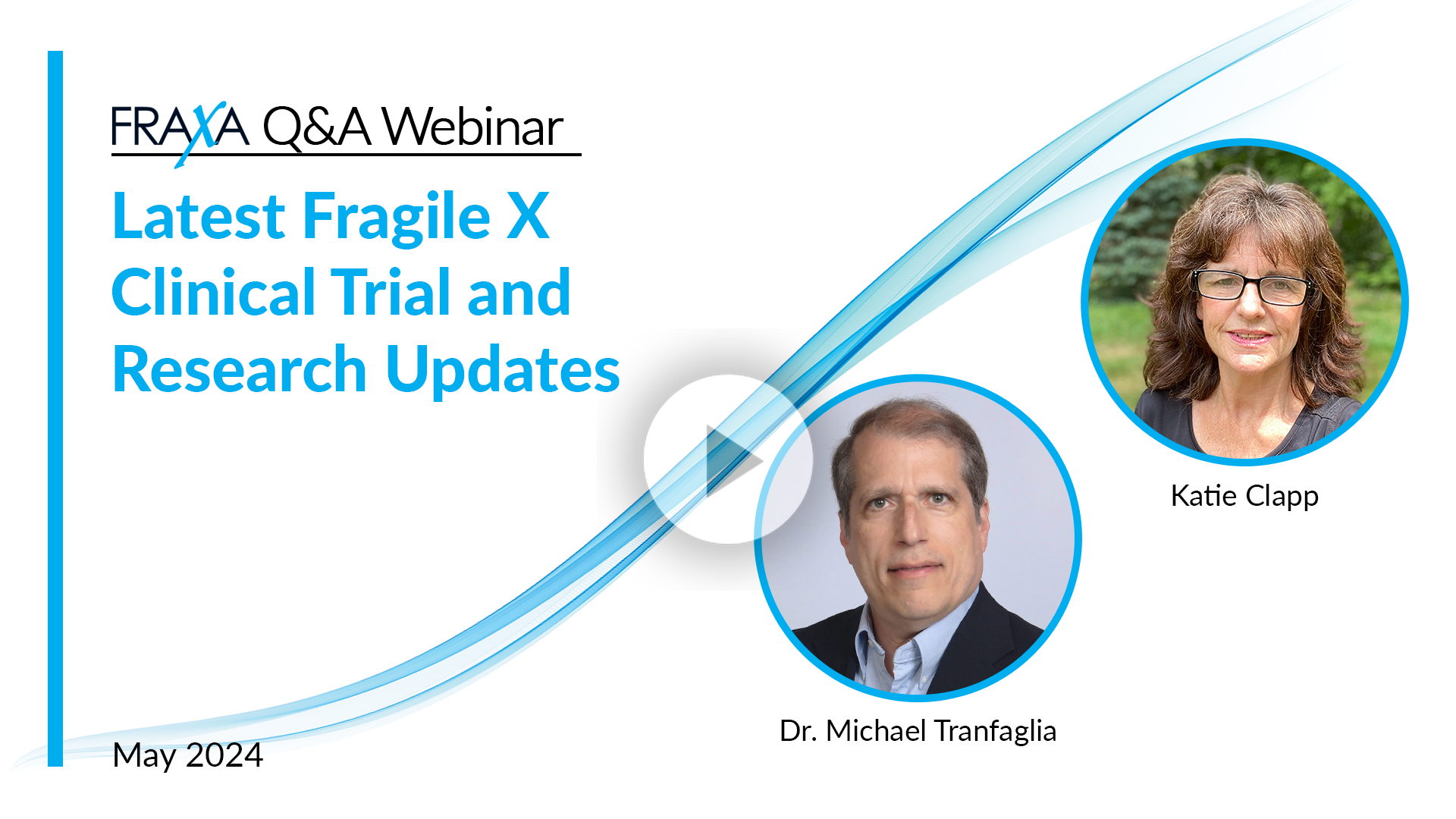 FRAXA Q&A Webinar

Latest Fragile X Clinical Trial and Research Updates

Katie Clapp

Dr. Michael Tranfaglia

May 2024